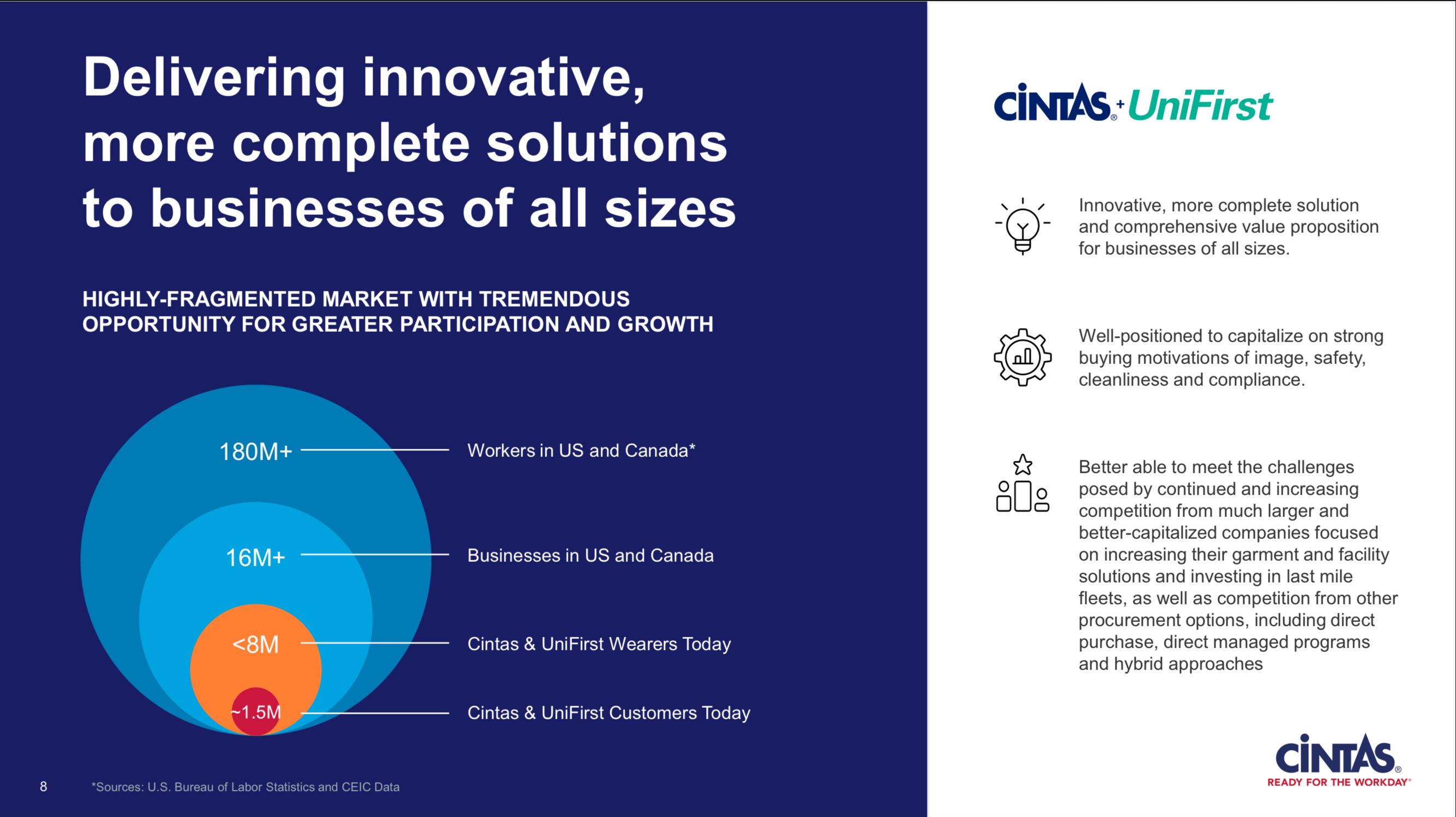 Delivering innovative, more complete solutions to businesses of all sizes

HIGHLY-FRAGMENTED MARKET WITH TREMENDOUS OPPORTUNITY FOR GREATER PARTICIPATION AND GROWTH

180M+ Workers in US and Canada*

16M+ Businesses in US and Canada

<8M Cintas & UniFirst Wearers Today

~1.5M Cintas & UniFirst Customers Today

8

*Sources: U.S. Bureau of Labor Statistics and CEIC Data

CINTAS® + UniFirst

Innovative, more complete solution and comprehensive value proposition for businesses of all sizes.

Well-positioned to capitalize on strong buying motivations of image, safety, cleanliness and compliance.

Better able to meet the challenges posed by continued and increasing competition from much larger and better-capitalized companies focused on increasing their garment and facility solutions and investing in last mile fleets, as well as competition from other procurement options, including direct purchase, direct managed programs and hybrid approaches

CINTAS®
READY FOR THE WORKDAY®